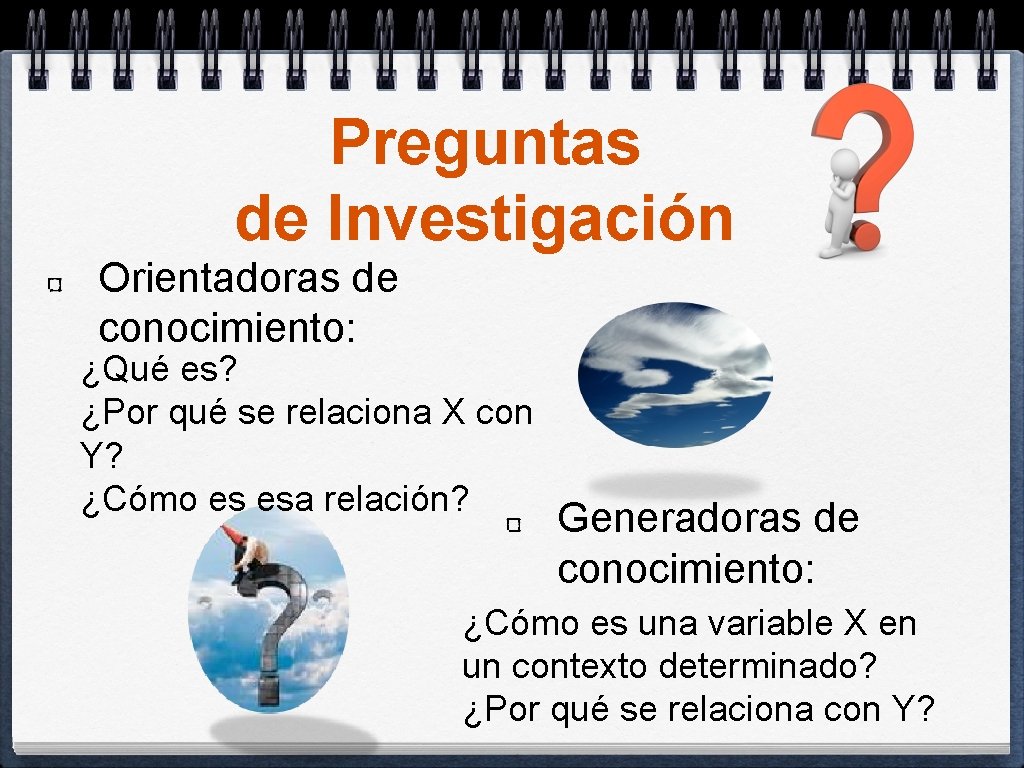 Preguntas de Investigación

Orientadoras de conocimiento:
¿Qué es?
¿Por qué se relaciona X con Y?
¿Cómo es esa relación?

Generadoras de conocimiento:
¿Cómo es una variable X en un contexto determinado?
¿Por qué se relaciona con Y?